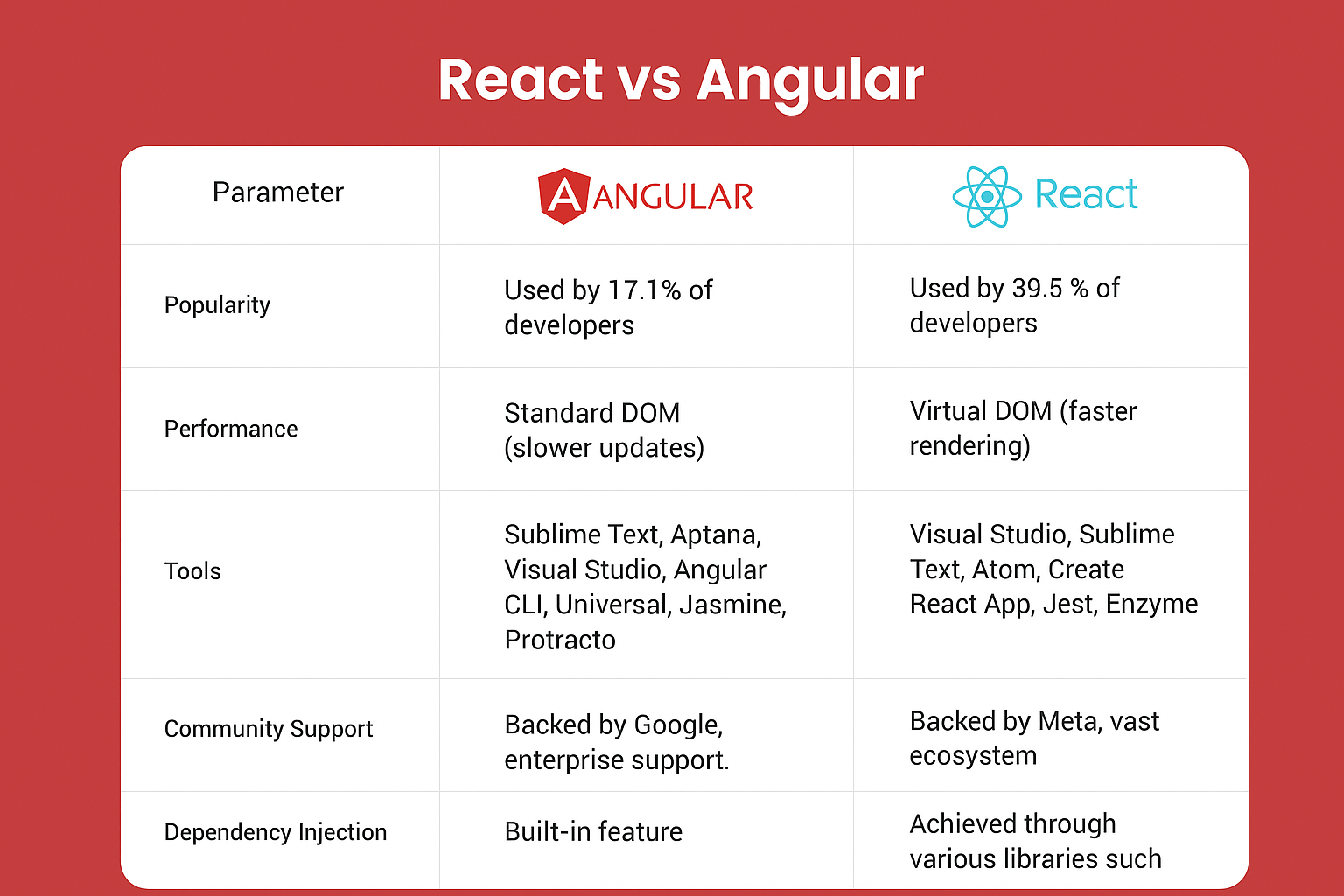 React vs Angular

| Parameter | ANGULAR | React |
|---|---|---|
| Popularity | Used by 17.1% of developers | Used by 39.5 % of developers |
| Performance | Standard DOM (slower updates) | Virtual DOM (faster rendering) |
| Tools | Sublime Text, Aptana, Visual Studio, Angular CLI, Universal, Jasmine, Protracto | Visual Studio, Sublime Text, Atom, Create React App, Jest, Enzyme |
| Community Support | Backed by Google, enterprise support. | Backed by Meta, vast ecosystem |
| Dependency Injection | Built-in feature | Achieved through various libraries such |